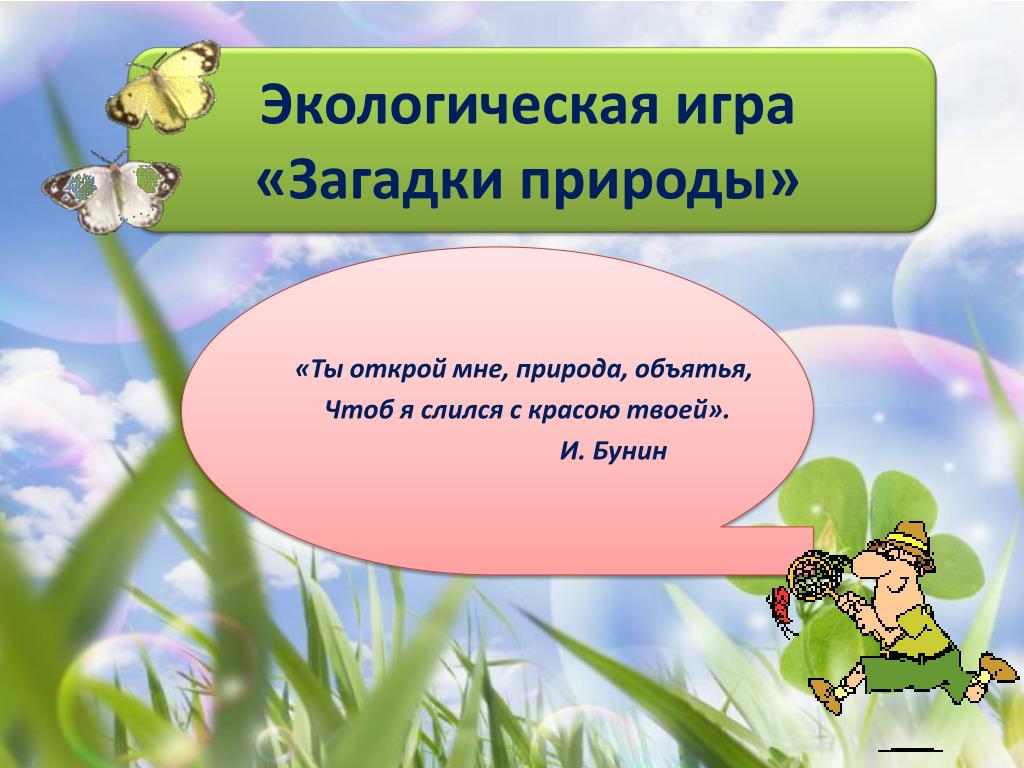 Экологическая игра
«Загадки природы»

«Ты открой мне, природа, объятья,
Чтоб я слился с красою твоей».
И. Бунин